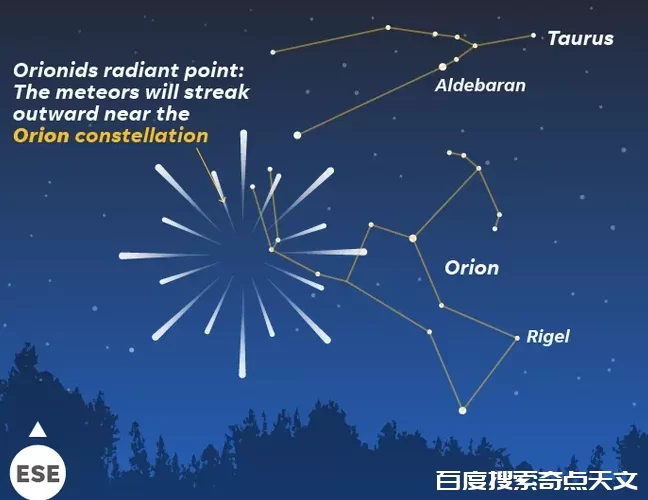 Orionids radiant point: The meteors will streak outward near the Orion constellation

Taurus

Aldebaran

Orion

Rigel

ESE

百度搜索奇点天文